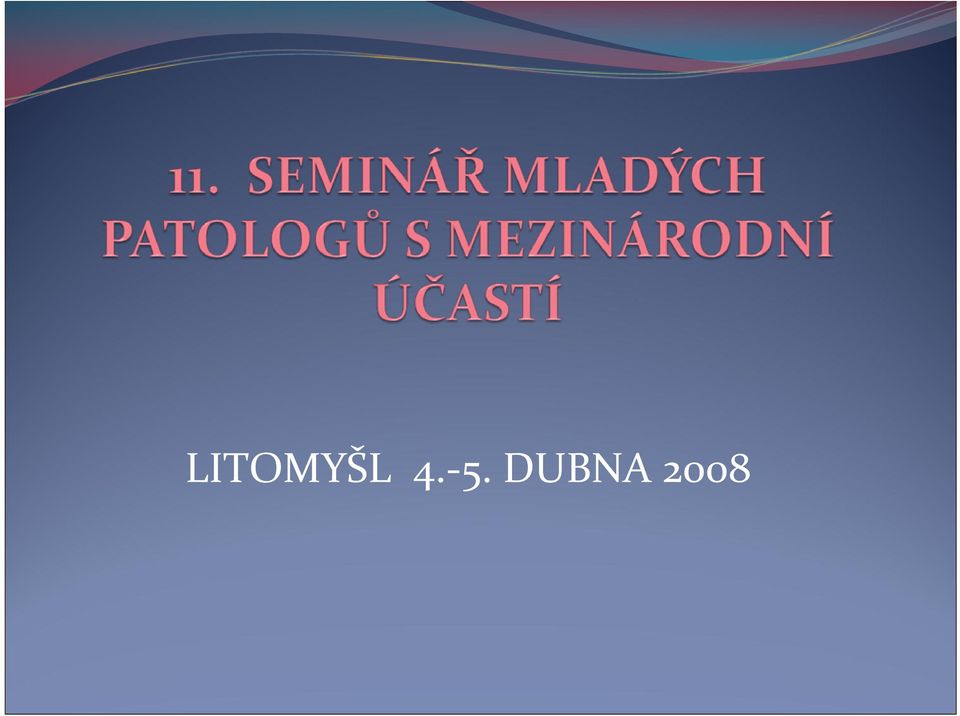 11. SEMINÁŘ MLADÝCH PATOLOGŮ S MEZINÁRODNÍ ÚČASTÍ

LITOMYŠL 4.-5. DUBNA 2008